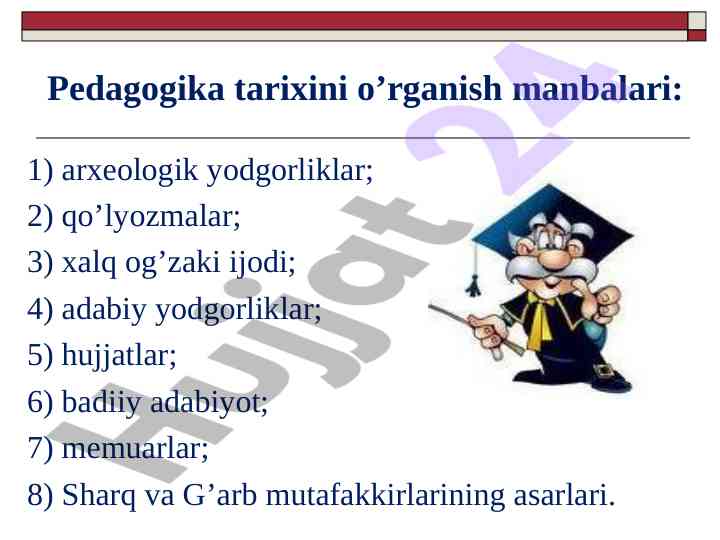 Pedagogika tarixini o’rganish manbalari:

1) arxeologik yodgorliklar;
2) qo’lyozmalar;
3) xalq og’zaki ijodi;
4) adabiy yodgorliklar;
5) hujjatlar;
6) badiiy adabiyot;
7) memuarlar;
8) Sharq va G’arb mutafakkirlarining asarlari.

Hujjat 24